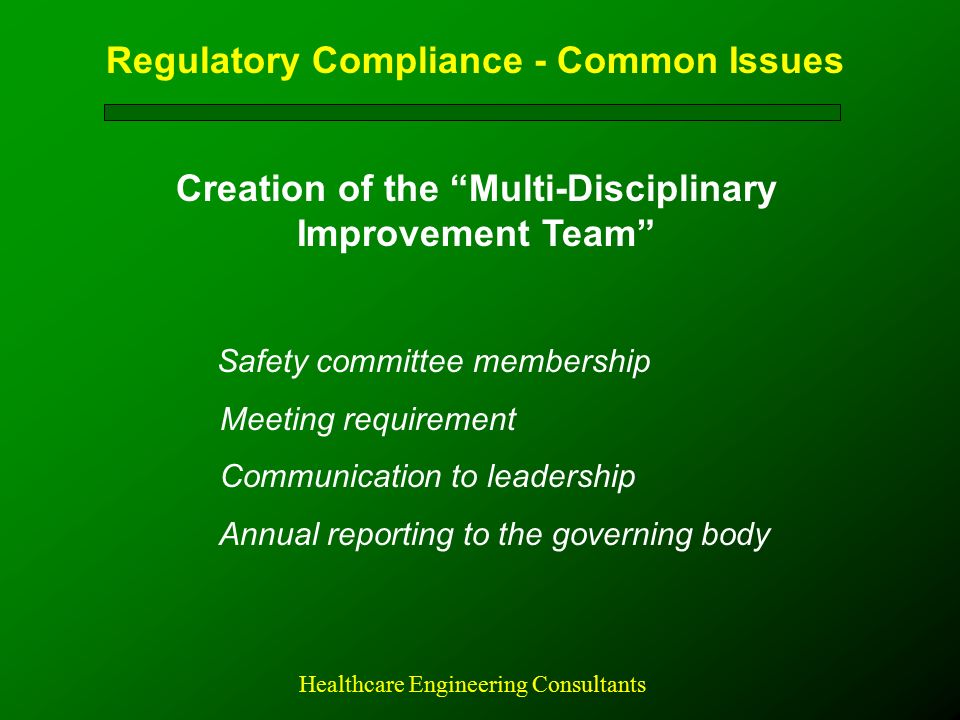 Regulatory Compliance - Common Issues

Creation of the “Multi-Disciplinary Improvement Team”

Safety committee membership

Meeting requirement

Communication to leadership

Annual reporting to the governing body

Healthcare Engineering Consultants